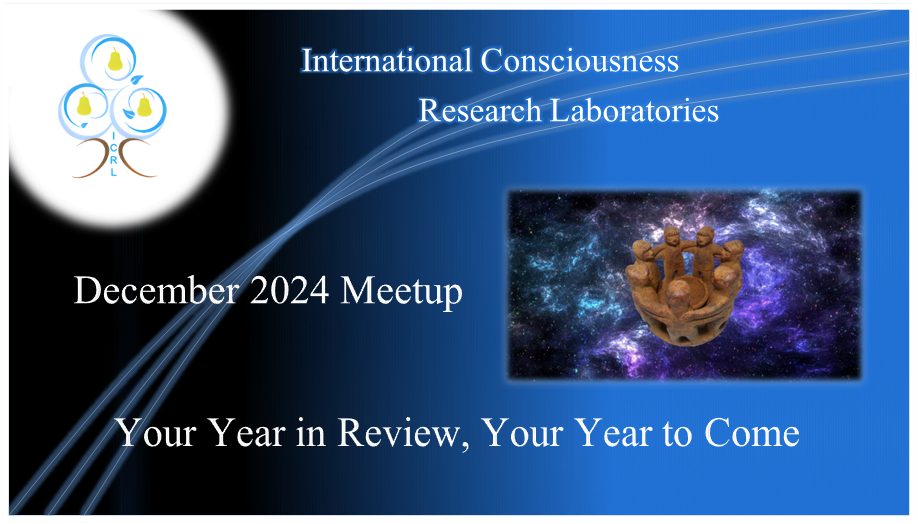 ICRL

International Consciousness Research Laboratories

December 2024 Meetup

Your Year in Review, Your Year to Come